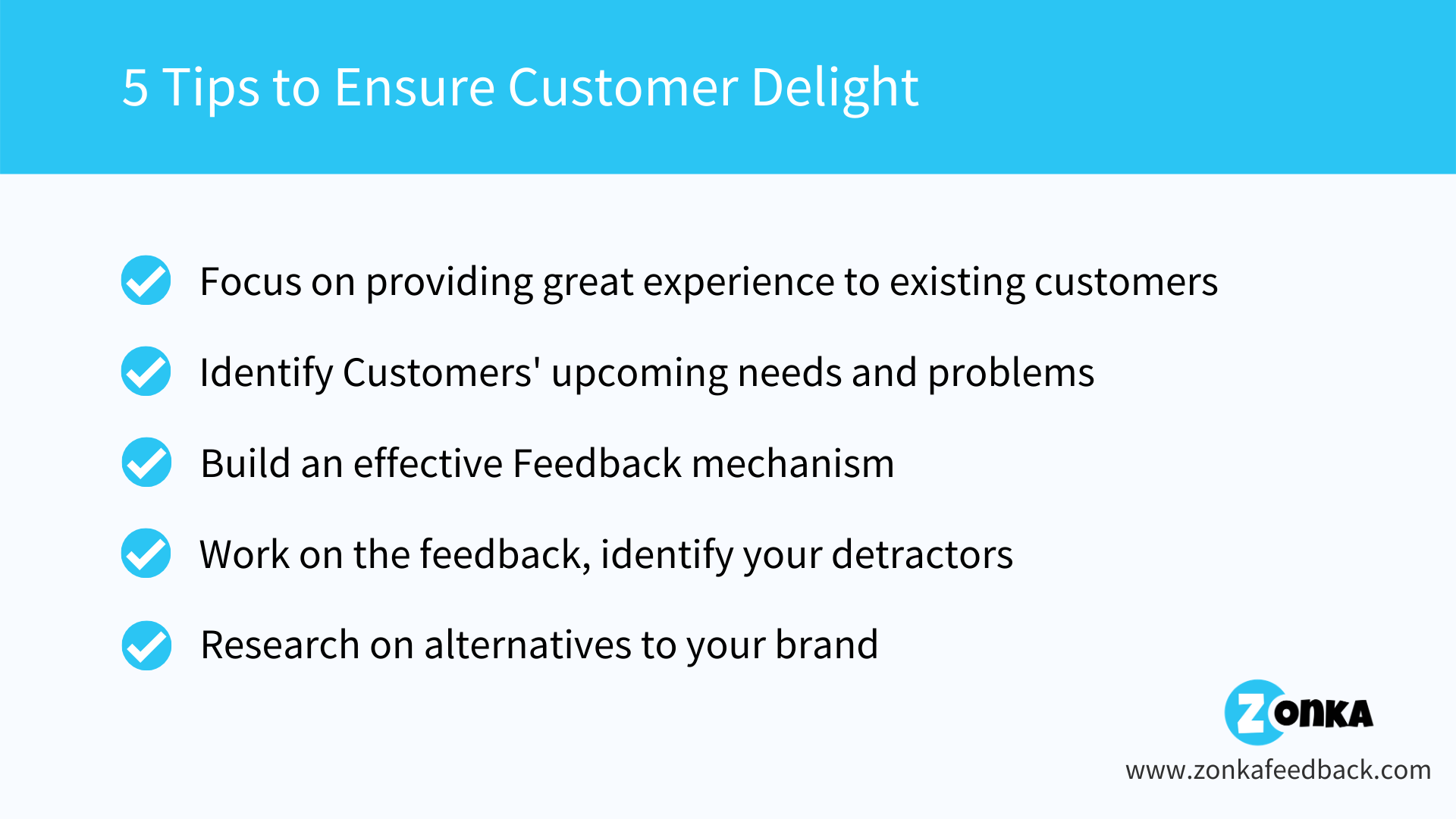 5 Tips to Ensure Customer Delight

Focus on providing great experience to existing customers

Identify Customers' upcoming needs and problems

Build an effective Feedback mechanism

Work on the feedback, identify your detractors

Research on alternatives to your brand

ZONKA

www.zonkafeedback.com